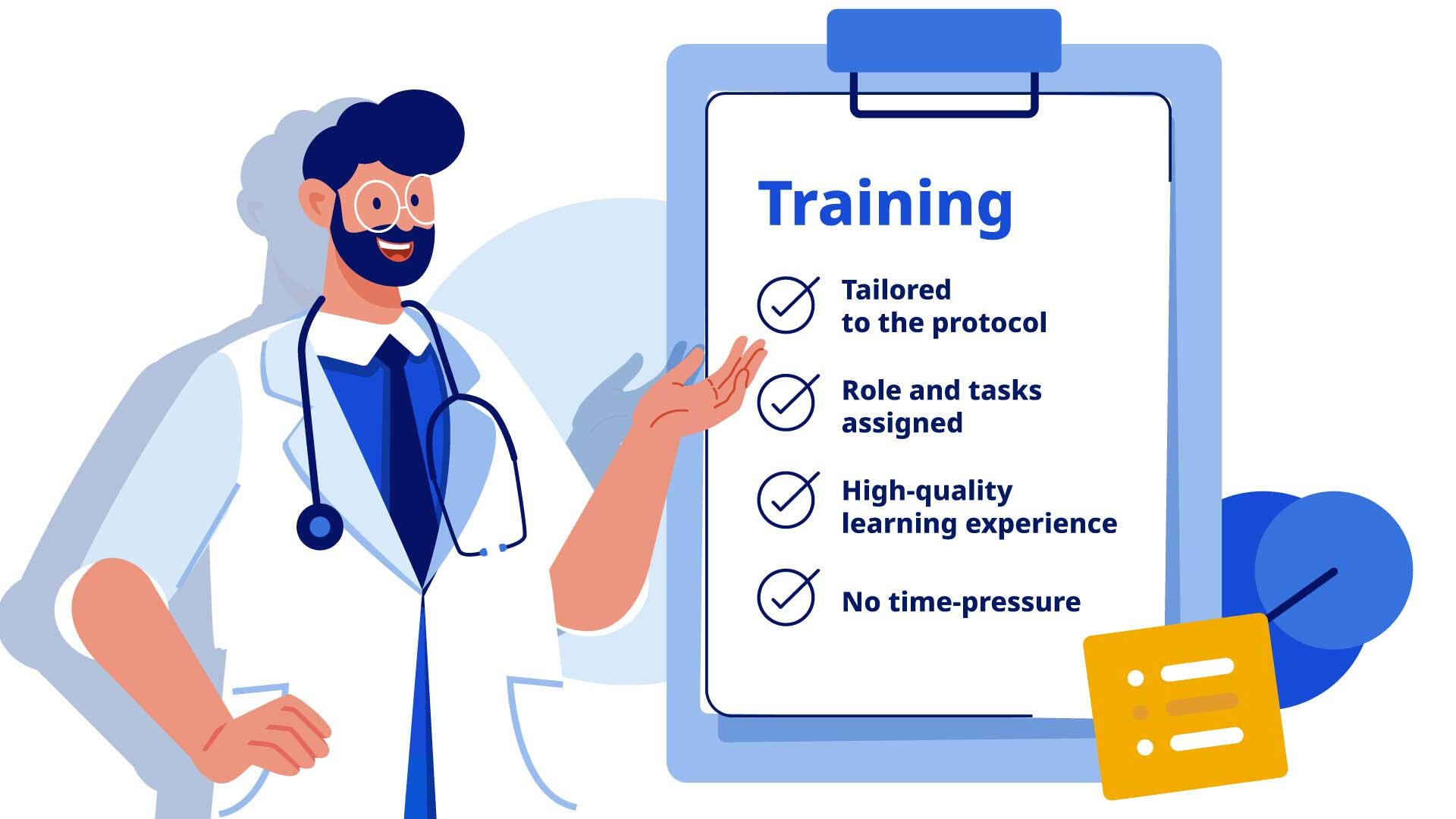 Training

Tailored to the protocol

Role and tasks assigned

High-quality learning experience

No time-pressure